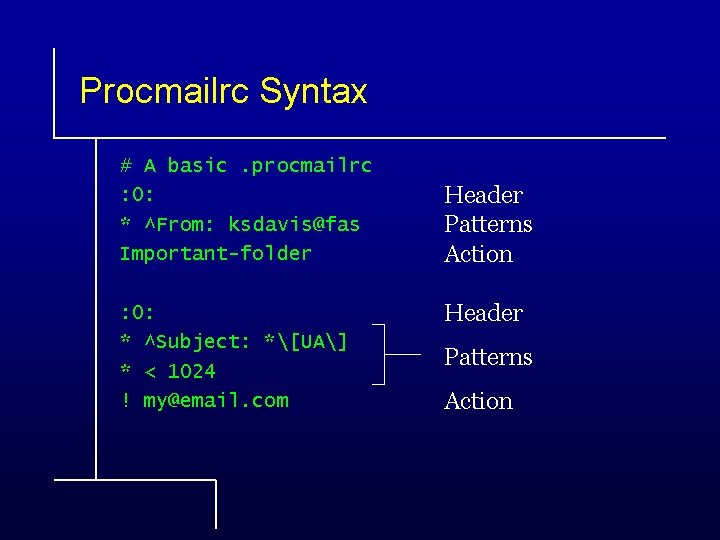 Procmailrc Syntax

# A basic .procmailrc
:0:
* ^From: ksdavis@fas
Important-folder

:0:
* ^Subject: *\[UA\]
* < 1024
! my@email.com

Header
Patterns
Action

Header
Patterns
Action